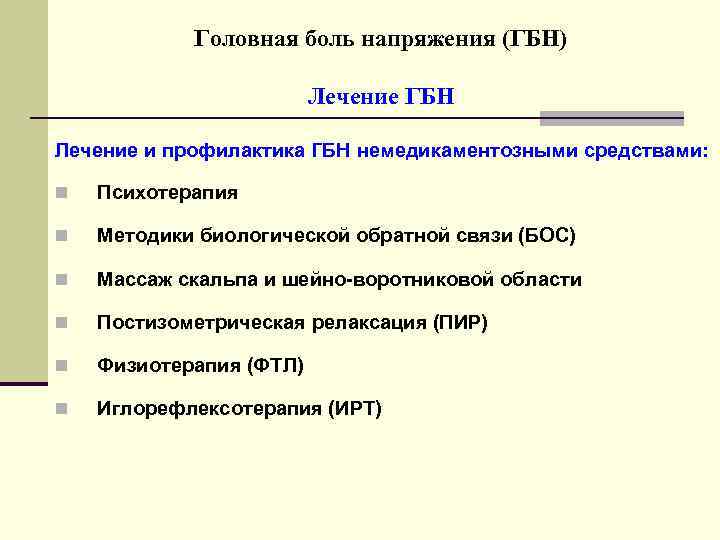 Головная боль напряжения (ГБН)

Лечение ГБН

Лечение и профилактика ГБН немедикаментозными средствами:

Психотерапия

Методики биологической обратной связи (БОС)

Массаж скальпа и шейно-воротниковой области

Постизометрическая релаксация (ПИР)

Физиотерапия (ФТЛ)

Иглорефлексотерапия (ИРТ)